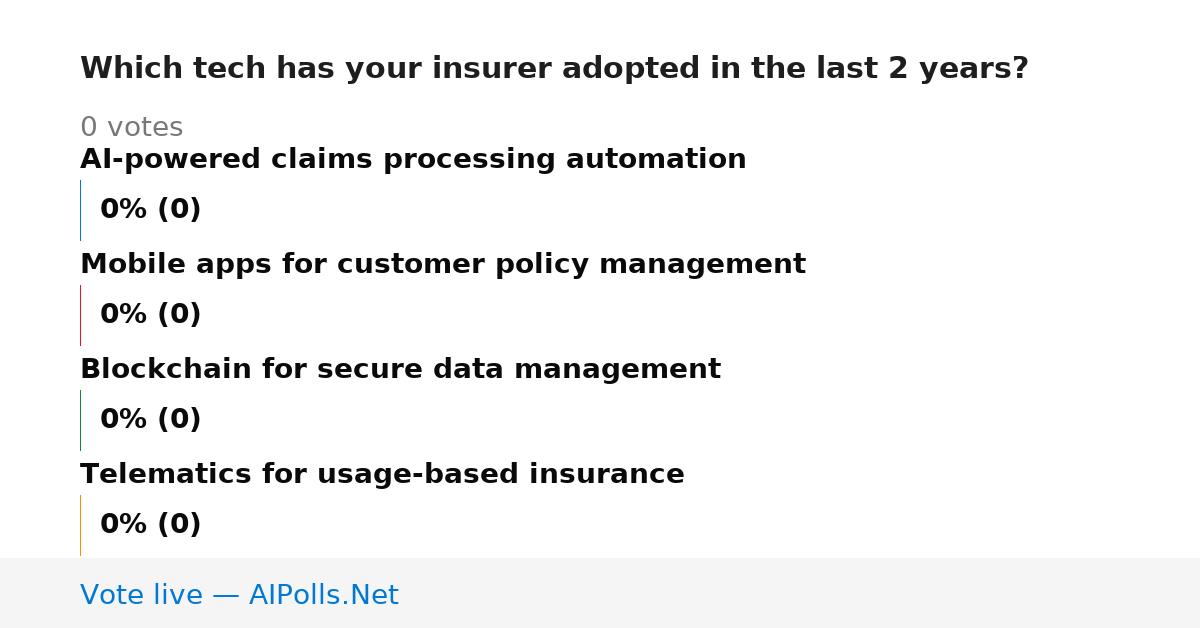 Which tech has your insurer adopted in the last 2 years?

0 votes

AI-powered claims processing automation

0% (0)

Mobile apps for customer policy management

0% (0)

Blockchain for secure data management

0% (0)

Telematics for usage-based insurance

0% (0)

Vote live — AIPolls.Net